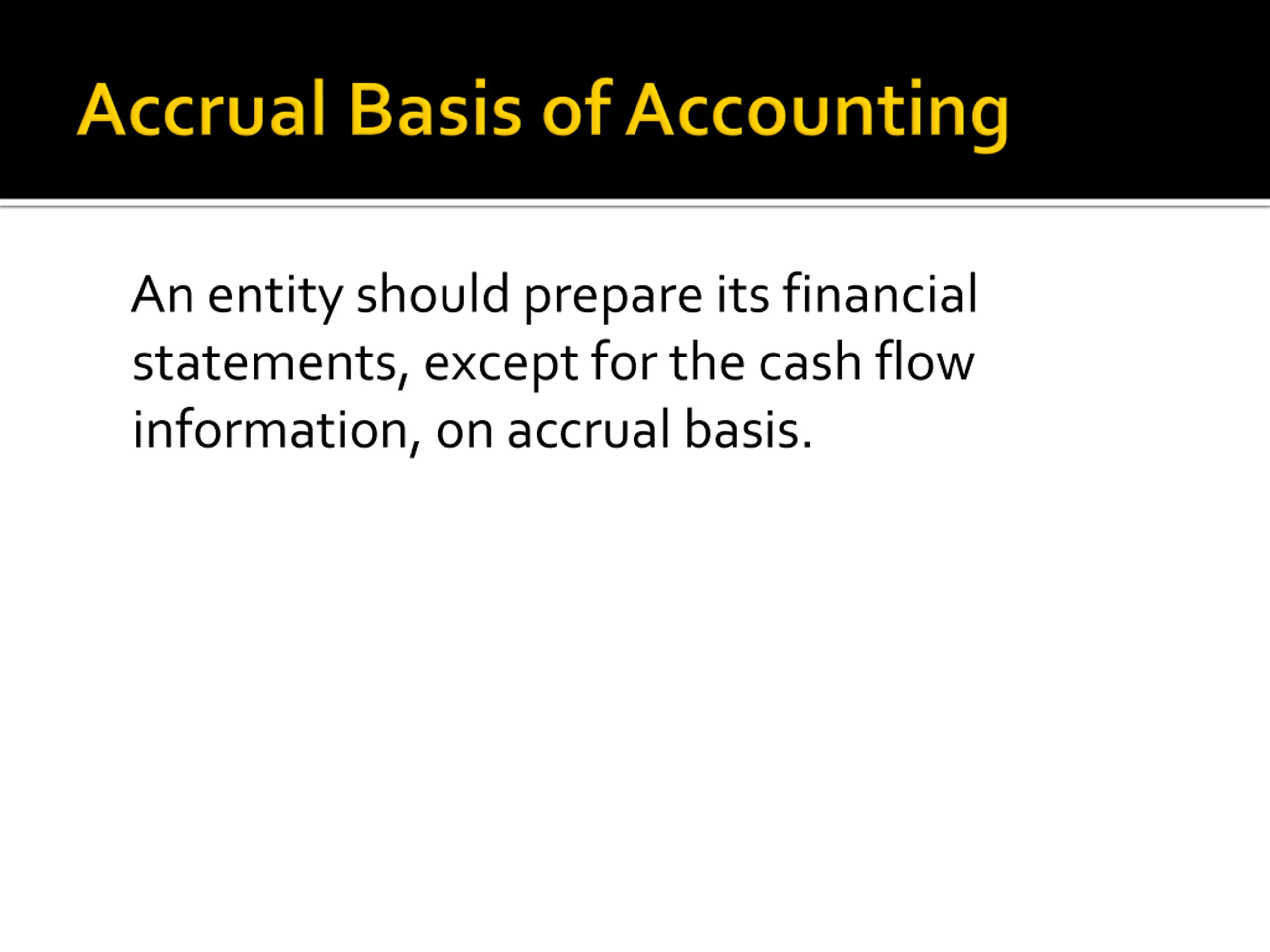 Accrual Basis of Accounting

An entity should prepare its financial statements, except for the cash flow information, on accrual basis.